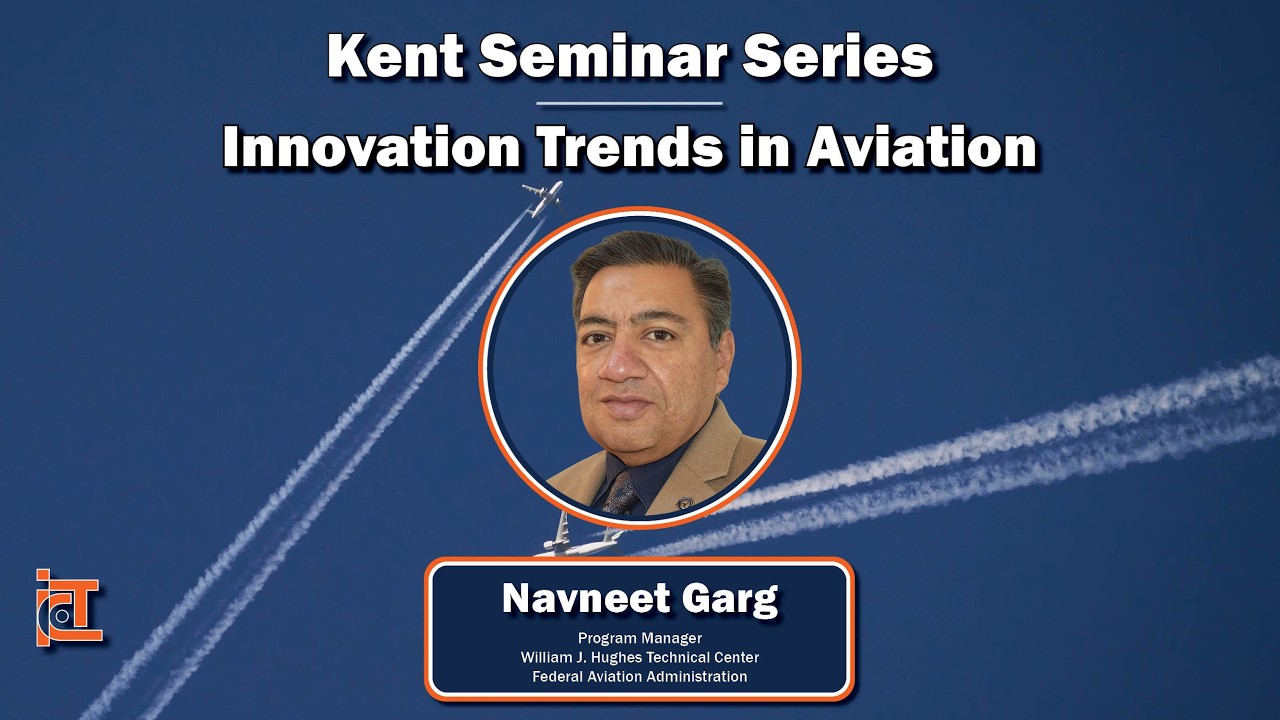 Kent Seminar Series

Innovation Trends in Aviation

ICT

Navneet Garg

Program Manager
William J. Hughes Technical Center
Federal Aviation Administration